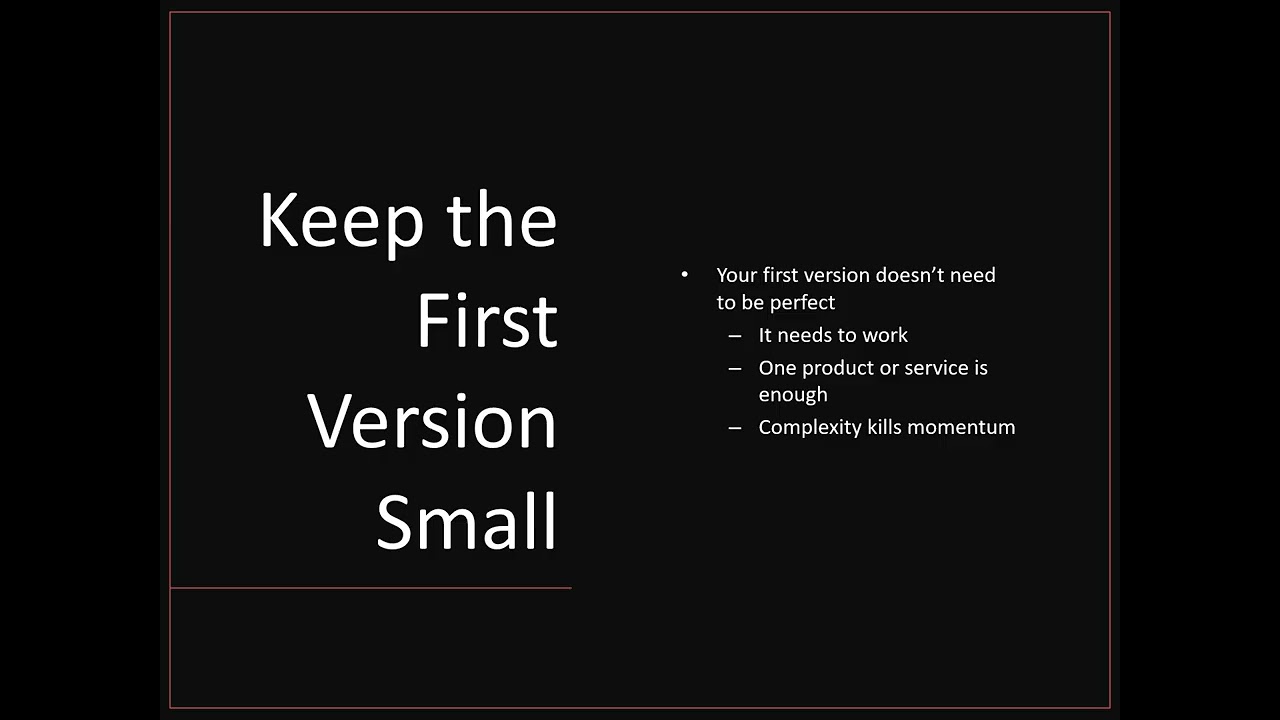 Keep the First Version Small

• Your first version doesn’t need to be perfect
– It needs to work
– One product or service is enough
– Complexity kills momentum